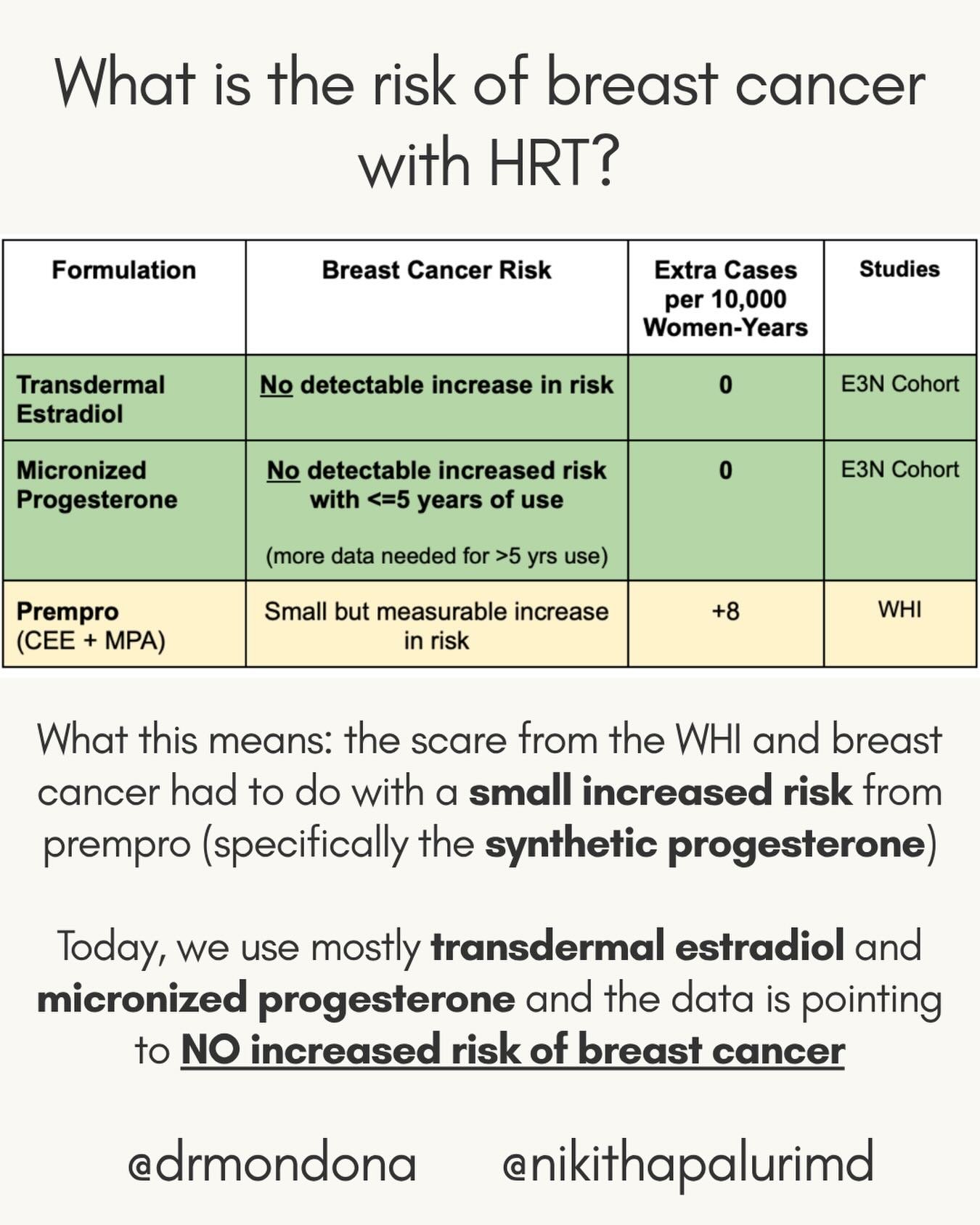 What is the risk of breast cancer with HRT?

| Formulation | Breast Cancer Risk | Extra Cases per 10,000 Women-Years | Studies |
|---|---|---|---|
| Transdermal Estradiol | No detectable increase in risk | 0 | E3N Cohort |
| Micronized Progesterone | No detectable increased risk with <=5 years of use (more data needed for >5 yrs use) | 0 | E3N Cohort |
| Prempro (CEE + MPA) | Small but measurable increase in risk | +8 | WHI |

What this means: the scare from the WHI and breast cancer had to do with a small increased risk from prempro (specifically the synthetic progesterone)

Today, we use mostly transdermal estradiol and micronized progesterone and the data is pointing to NO increased risk of breast cancer

@drmondona @nikithapalurimd